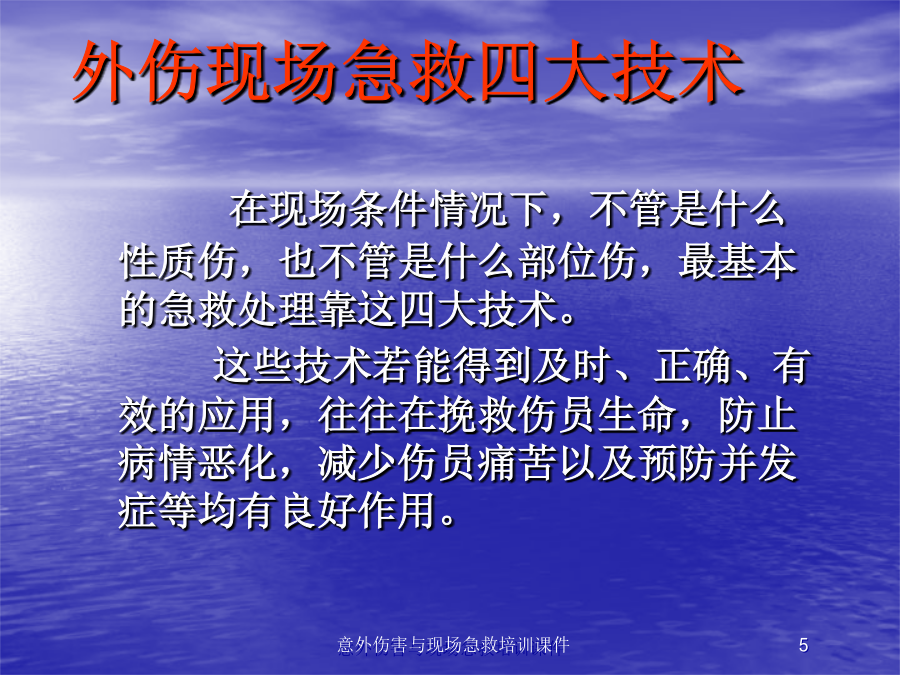 外伤现场急救四大技术

在现场条件情况下，不管是什么性质伤，也不管是什么部位伤，最基本的急救处理靠这四大技术。

这些技术若能得到及时、正确、有效的应用，往往在挽救伤员生命，防止病情恶化，减少伤员痛苦以及预防并发症等均有良好作用。

意外伤害与现场急救培训课件

5